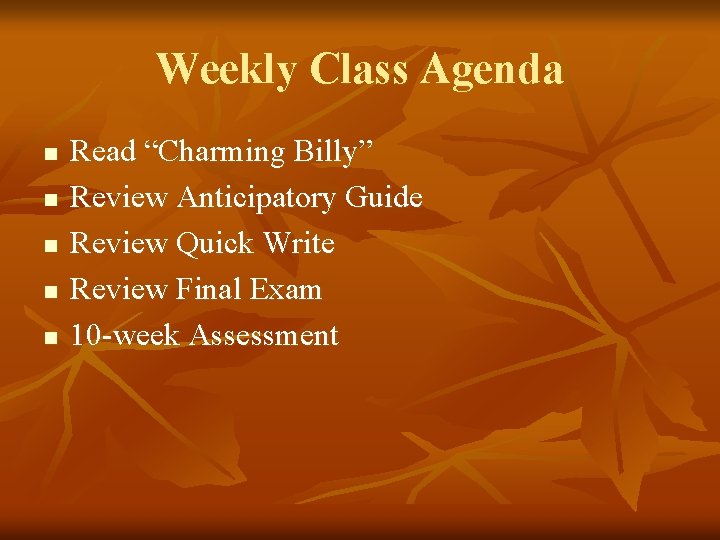 Weekly Class Agenda

- Read “Charming Billy”
- Review Anticipatory Guide
- Review Quick Write
- Review Final Exam
- 10-week Assessment